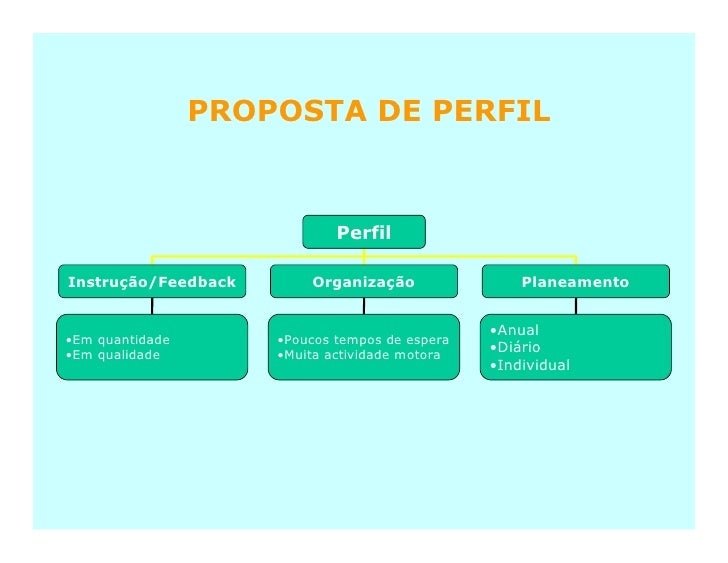 PROPOSTA DE PERFIL

Perfil

Instrução/Feedback

•Em quantidade
•Em qualidade

Organização

•Poucos tempos de espera
•Muita actividade motora

Planeamento

•Anual
•Diário
•Individual